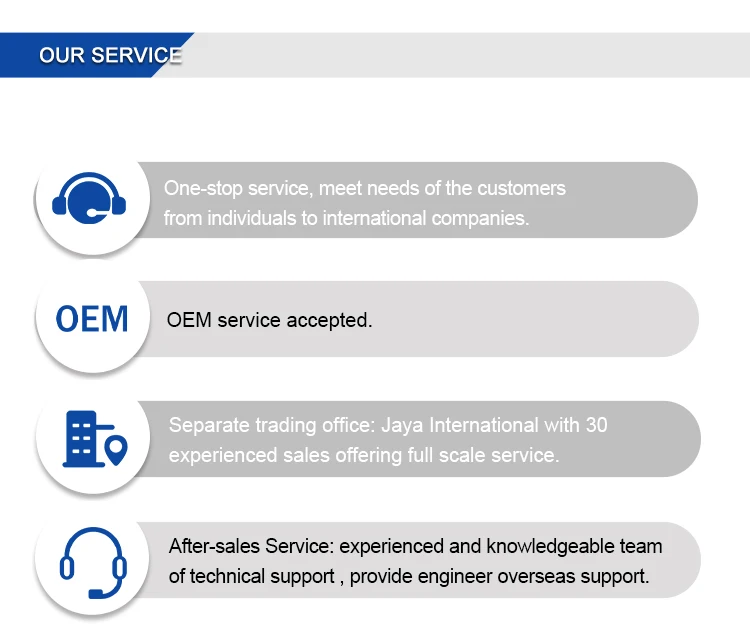 OUR SERVICE

One-stop service, meet needs of the customers from individuals to international companies.

OEM

OEM service accepted.

Separate trading office: Jaya International with 30 experienced sales offering full scale service.

After-sales Service: experienced and knowledgeable team of technical support , provide engineer overseas support.